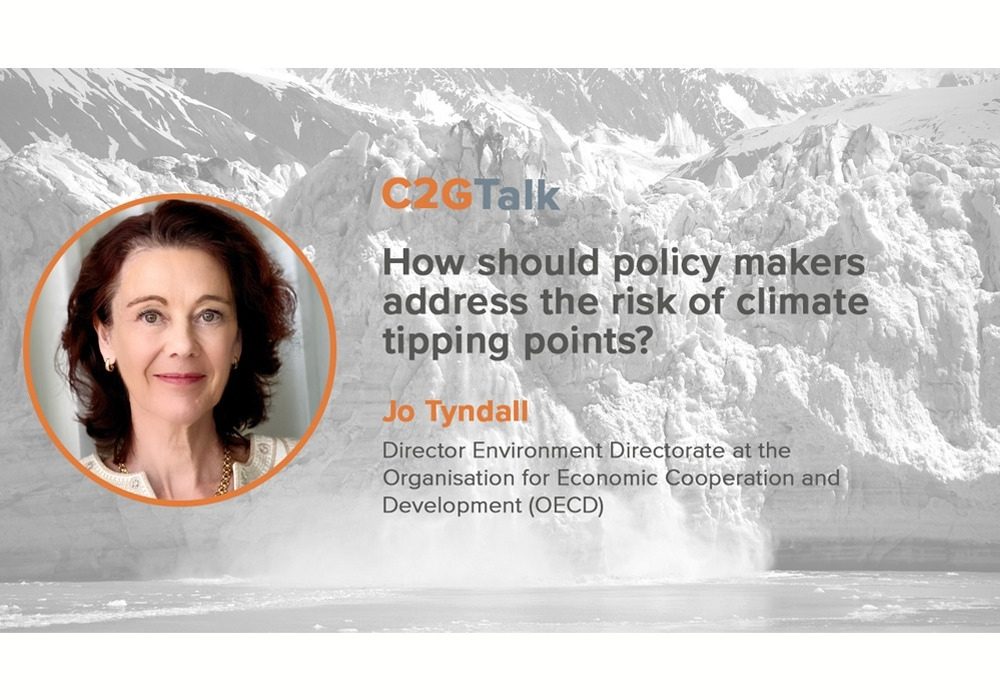 C2GTalk

How should policy makers address the risk of climate tipping points?

Jo Tyndall

Director Environment Directorate at the Organisation for Economic Cooperation and Development (OECD)